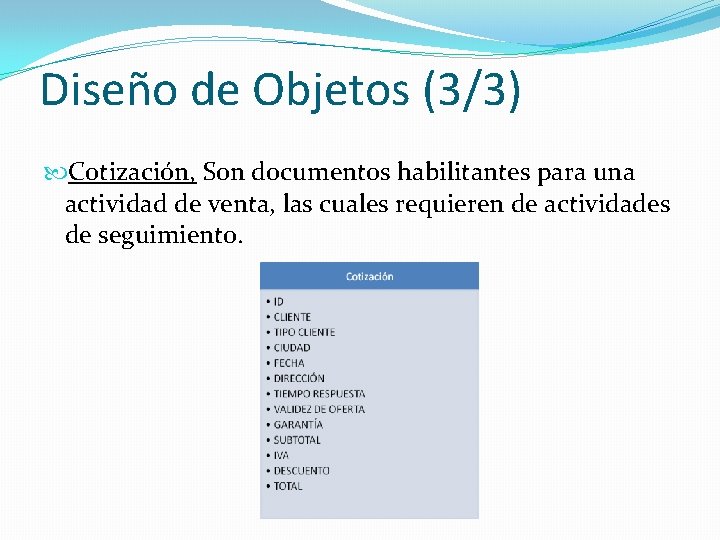 Diseño de Objetos (3/3)

Cotización, Son documentos habilitantes para una actividad de venta, las cuales requieren de actividades de seguimiento.

Cotización

• ID
• CLIENTE
• TIPO CLIENTE
• CIUDAD
• FECHA
• DIRECCIÓN
• TIEMPO RESPUESTA
• VALIDEZ DE OFERTA
• GARANTÍA
• SUBTOTAL
• IVA
• DESCUENTO
• TOTAL